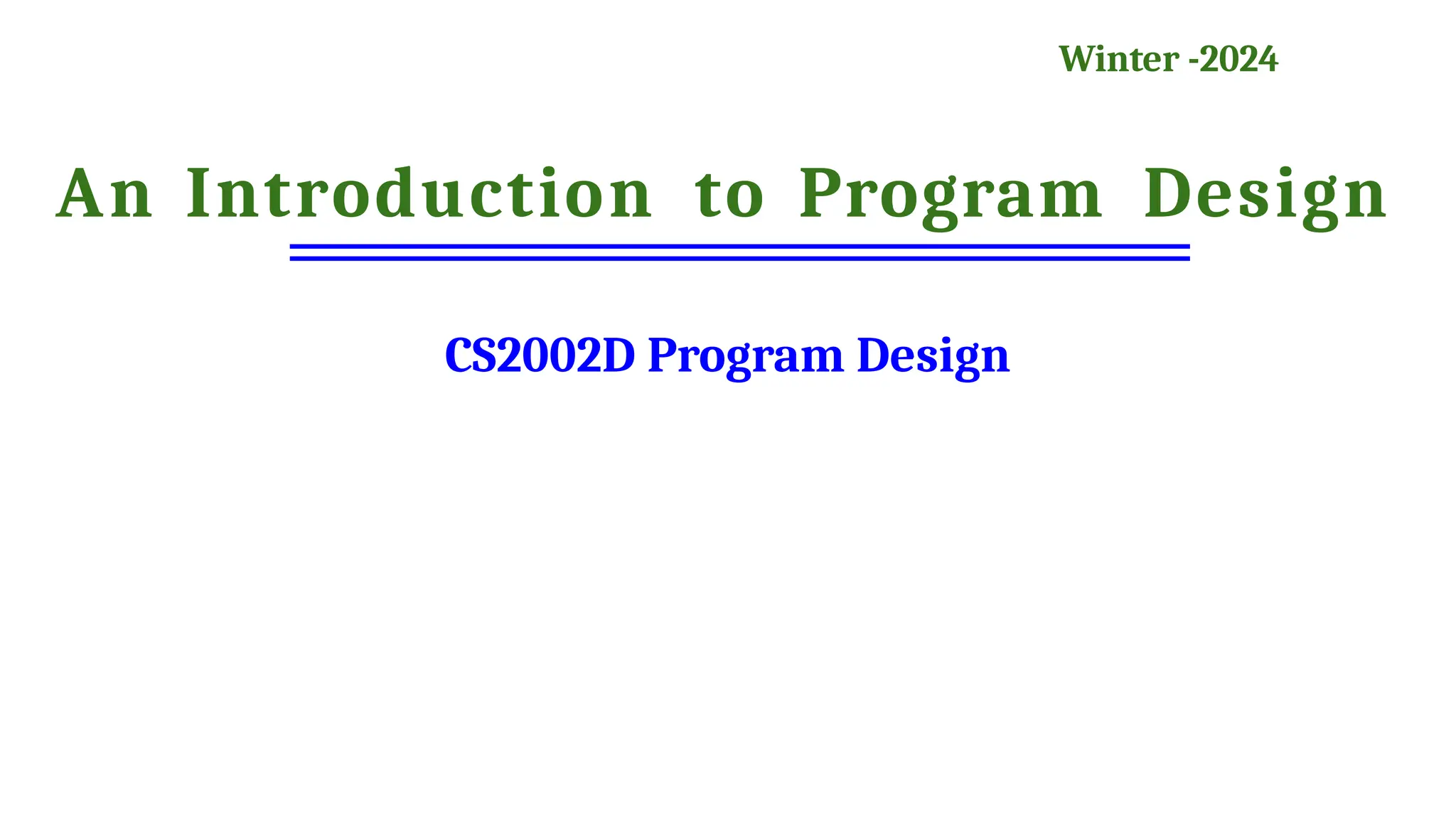 Winter -2024

An Introduction to Program Design

CS2002D Program Design